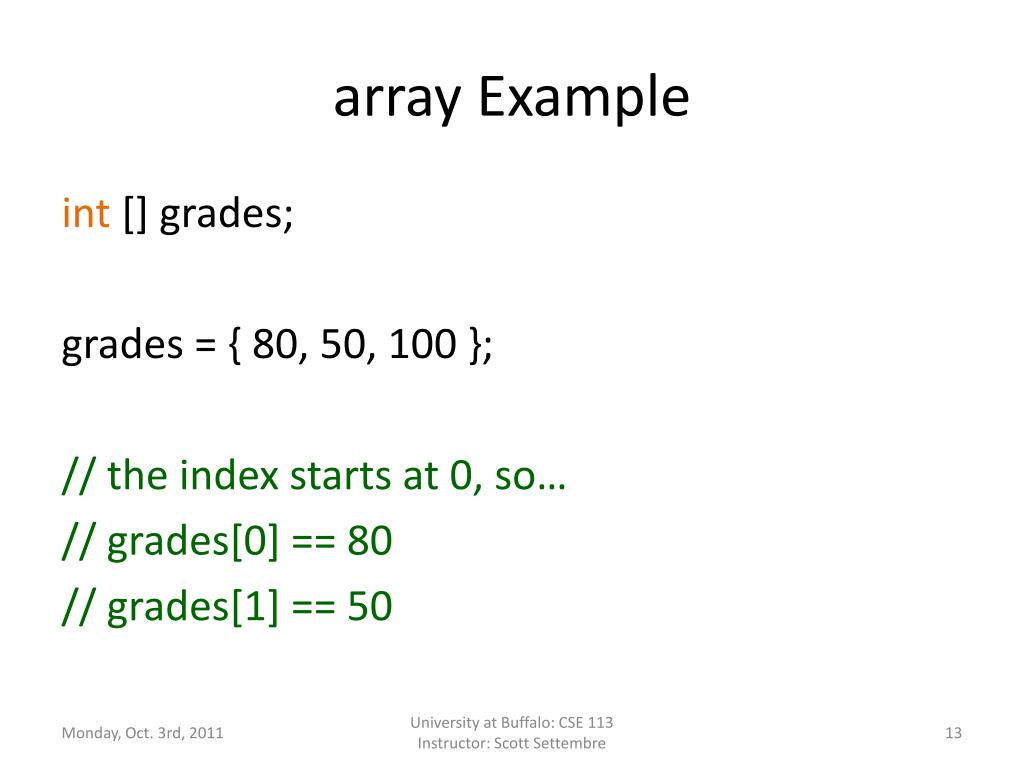 array Example

int [] grades;

grades = { 80, 50, 100 };

// the index starts at 0, so…
// grades[0] == 80
// grades[1] == 50

Monday, Oct. 3rd, 2011

University at Buffalo: CSE 113
Instructor: Scott Settembre

13